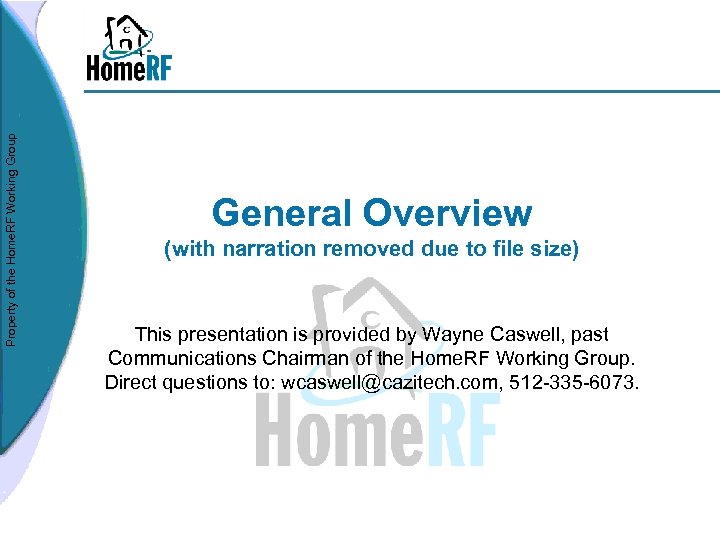 HomeRF

Property of the HomeRF Working Group

General Overview
(with narration removed due to file size)

This presentation is provided by Wayne Caswell, past Communications Chairman of the HomeRF Working Group. Direct questions to: wcaswell@cazitech.com, 512-335-6073.

HomeRF